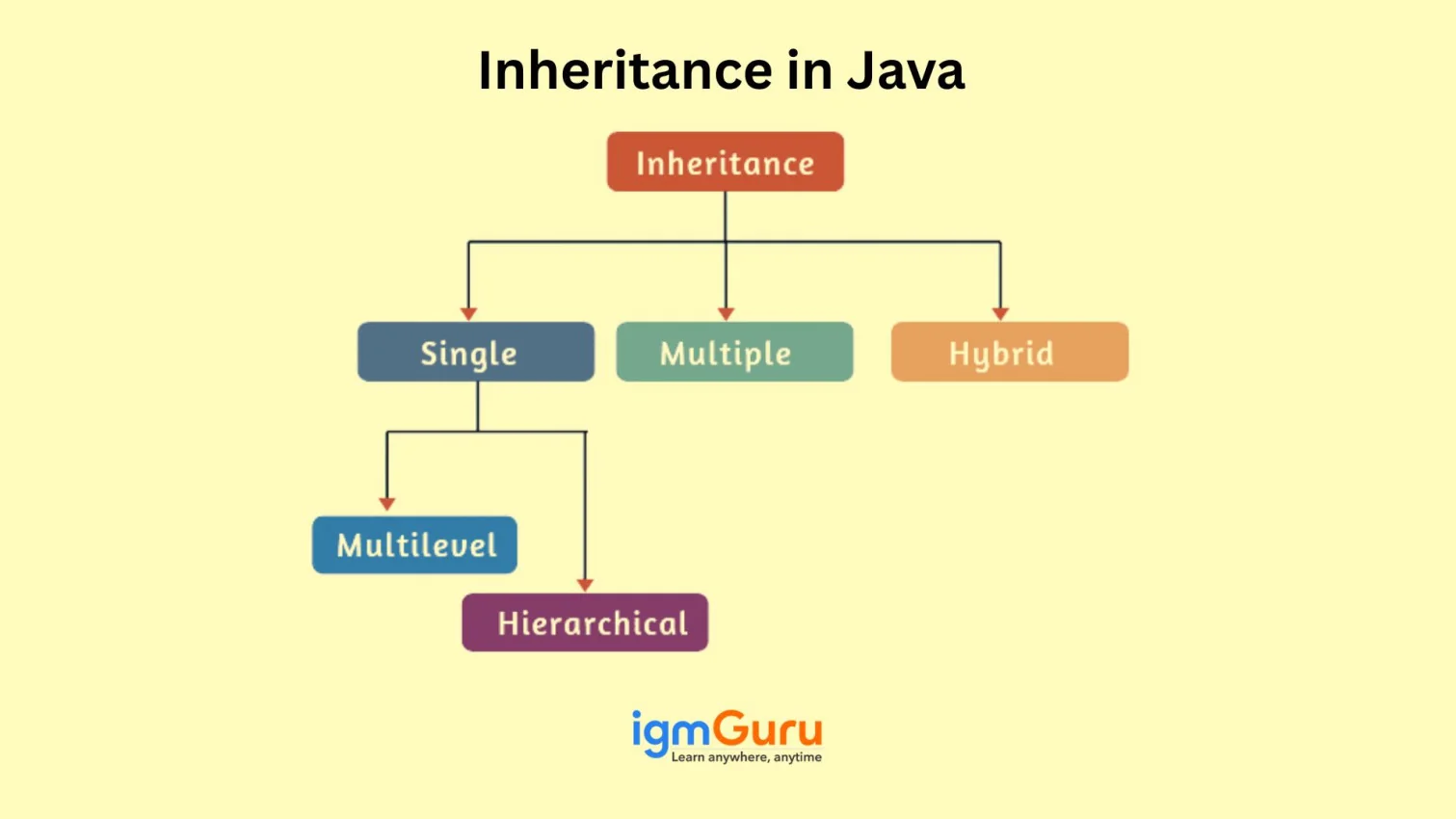 Inheritance in Java

Inheritance

Single

Multiple

Hybrid

Multilevel

Hierarchical

igmGuru
Learn anywhere, anytime